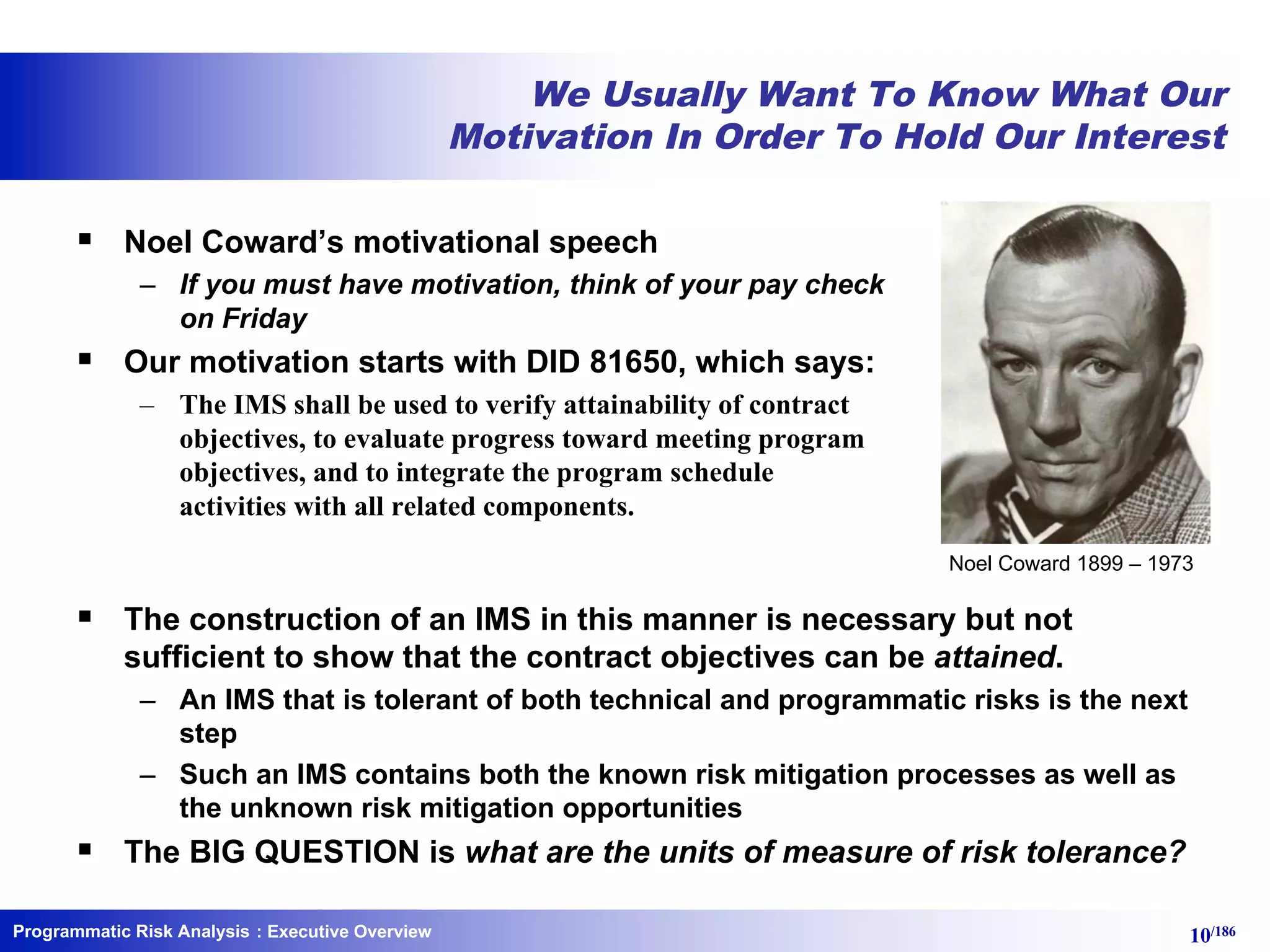 We Usually Want To Know What Our Motivation In Order To Hold Our Interest

▪ Noel Coward's motivational speech
– If you must have motivation, think of your pay check on Friday
▪ Our motivation starts with DID 81650, which says:
– The IMS shall be used to verify attainability of contract objectives, to evaluate progress toward meeting program objectives, and to integrate the program schedule activities with all related components.

Noel Coward 1899 – 1973

▪ The construction of an IMS in this manner is necessary but not sufficient to show that the contract objectives can be attained.
– An IMS that is tolerant of both technical and programmatic risks is the next step
– Such an IMS contains both the known risk mitigation processes as well as the unknown risk mitigation opportunities
▪ The BIG QUESTION is what are the units of measure of risk tolerance?

Programmatic Risk Analysis : Executive Overview

10/186